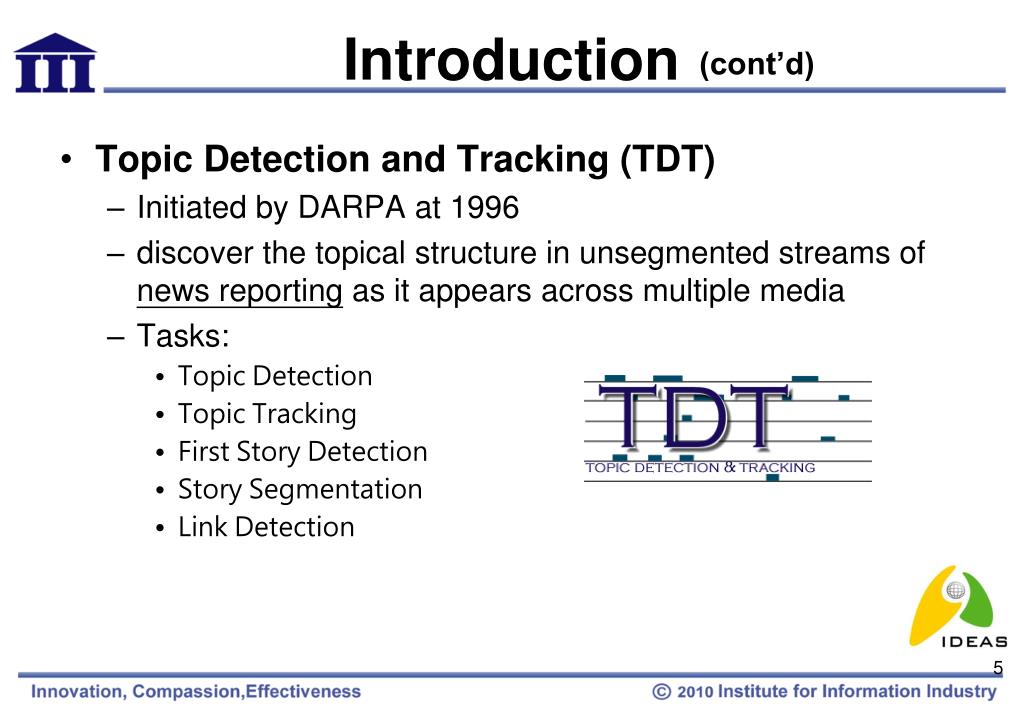 III

Introduction (cont'd)

• Topic Detection and Tracking (TDT)
 – Initiated by DARPA at 1996
 – discover the topical structure in unsegmented streams of news reporting as it appears across multiple media
 – Tasks:
  • Topic Detection
  • Topic Tracking
  • First Story Detection
  • Story Segmentation
  • Link Detection

TDT
TOPIC DETECTION & TRACKING

IDEAS

5

Innovation, Compassion,Effectiveness

© 2010 Institute for Information Industry